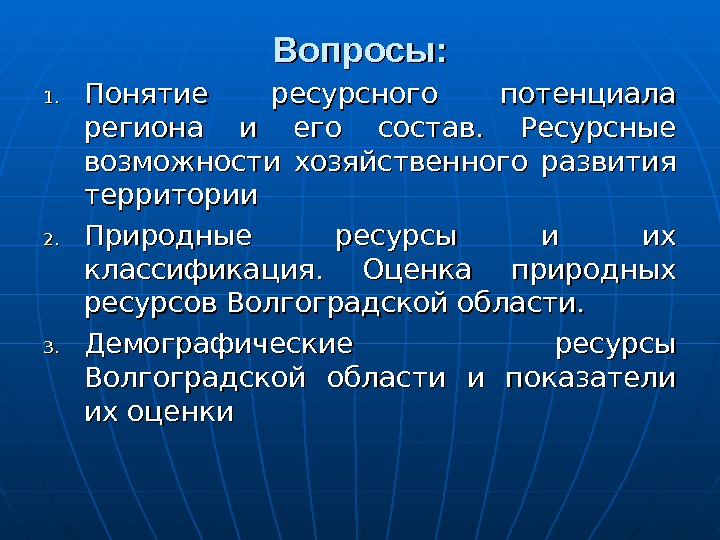 Вопросы:

1. Понятие ресурсного потенциала региона и его состав. Ресурсные возможности хозяйственного развития территории
2. Природные ресурсы и их классификация. Оценка природных ресурсов Волгоградской области.
3. Демографические ресурсы Волгоградской области и показатели их оценки